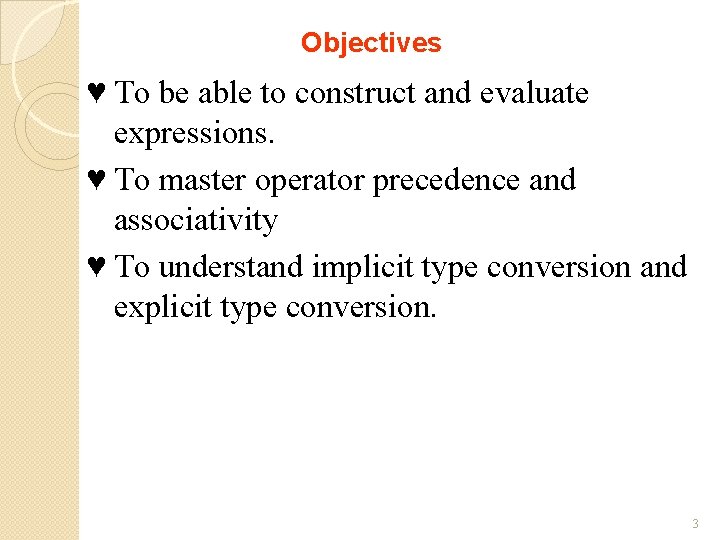 Objectives

♥ To be able to construct and evaluate expressions.

♥ To master operator precedence and associativity

♥ To understand implicit type conversion and explicit type conversion.

3